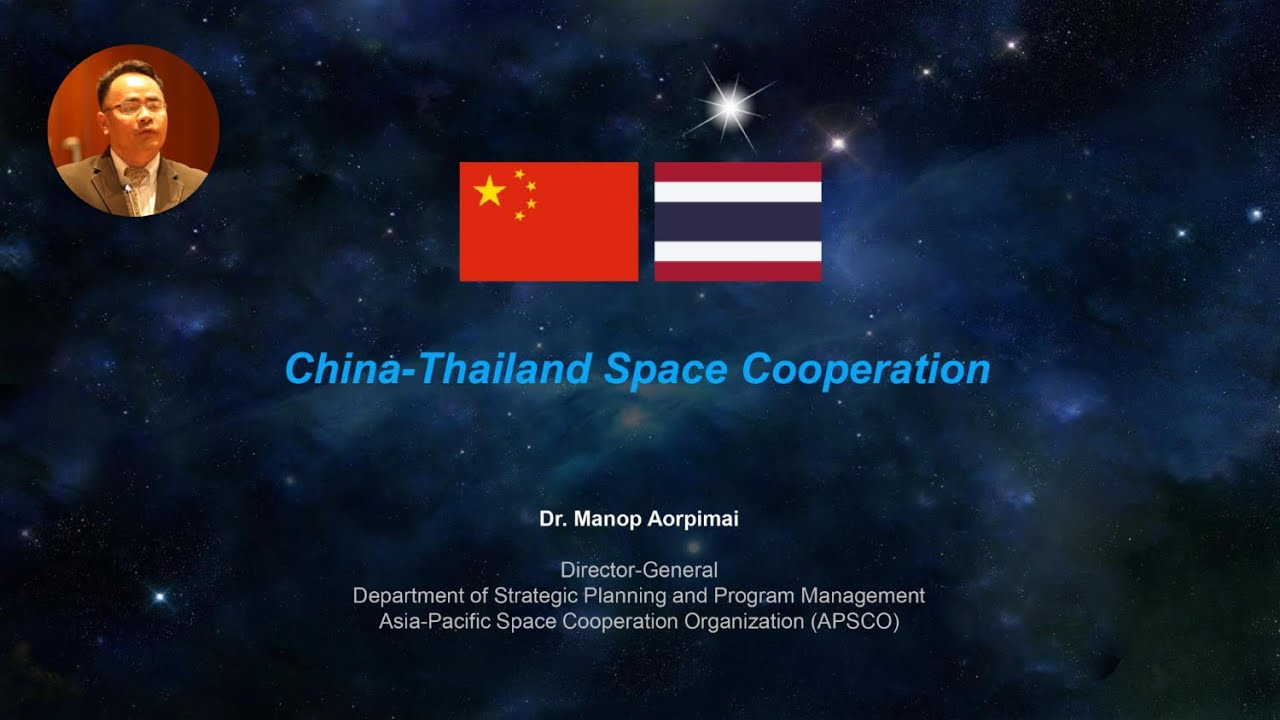 China-Thailand Space Cooperation

Dr. Manop Aorpimai

Director-General
Department of Strategic Planning and Program Management
Asia-Pacific Space Cooperation Organization (APSCO)